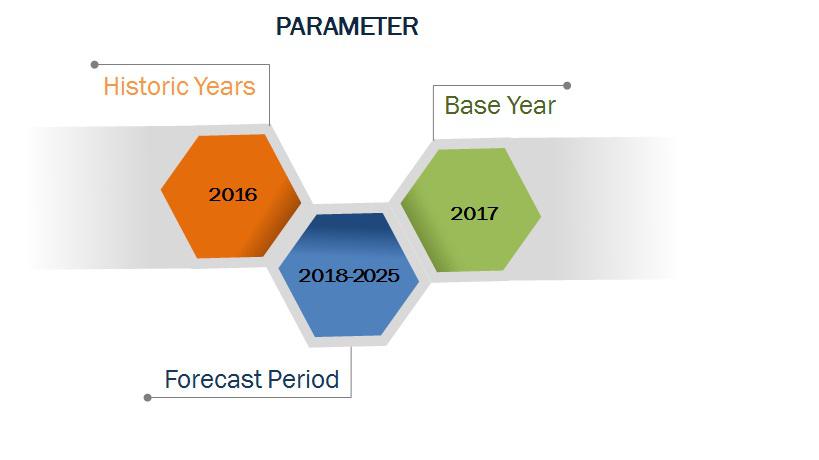 PARAMETER

Historic Years

2016

Base Year

2017

2018-2025

Forecast Period